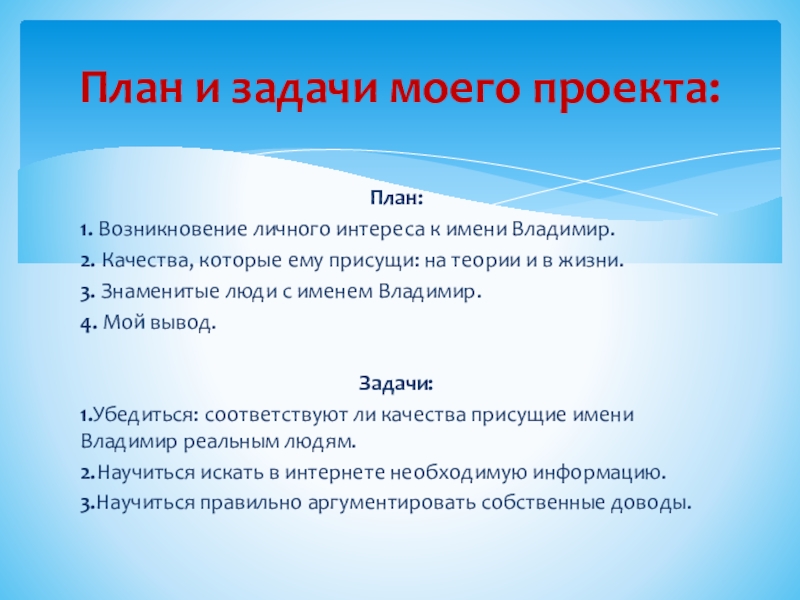 План и задачи моего проекта:

План:

1. Возникновение личного интереса к имени Владимир.

2. Качества, которые ему присущи: на теории и в жизни.

3. Знаменитые люди с именем Владимир.

4. Мой вывод.

Задачи:

1.Убедиться: соответствуют ли качества присущие имени Владимир реальным людям.

2.Научиться искать в интернете необходимую информацию.

3.Научиться правильно аргументировать собственные доводы.